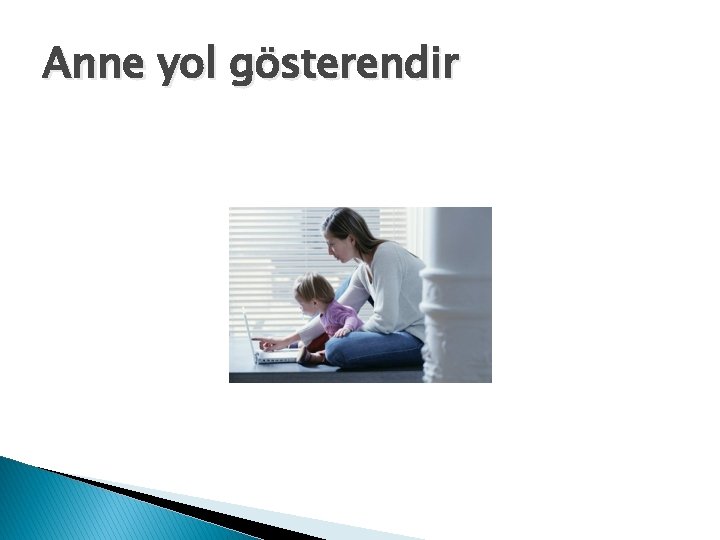 Anne yol gösterendir